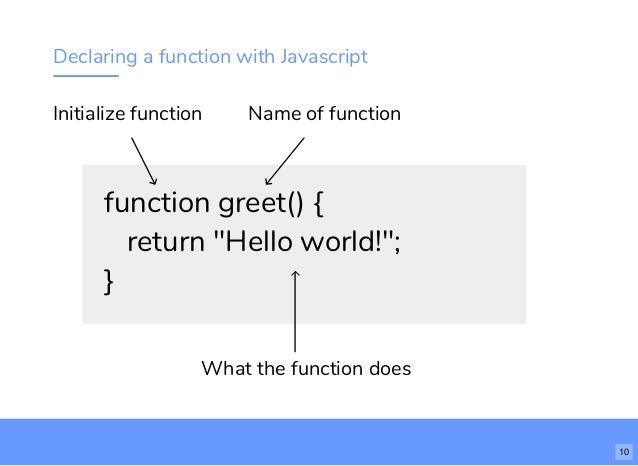 Declaring a function with Javascript

Initialize function

Name of function

function greet() {
return "Hello world!";
}

What the function does

10